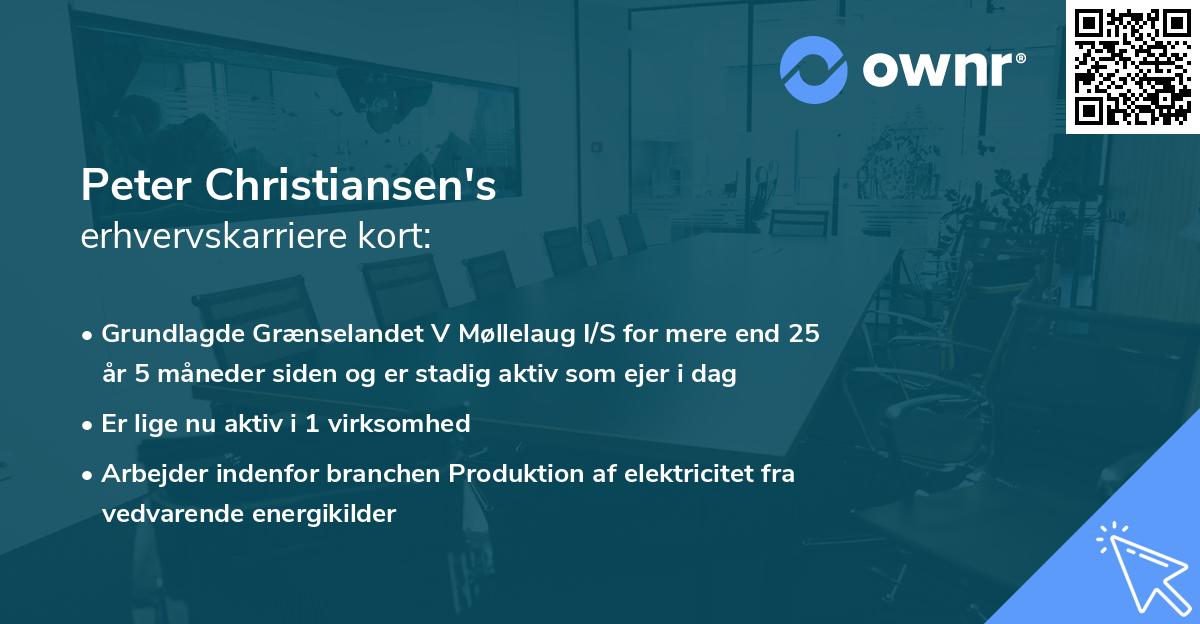 ownr®

Peter Christiansen's
erhvervskarriere kort:

• Grundlagde Grænselandet V Møllelaug I/S for mere end 25 år 5 måneder siden og er stadig aktiv som ejer i dag

• Er lige nu aktiv i 1 virksomhed

• Arbejder indenfor branchen Produktion af elektricitet fra vedvarende energikilder